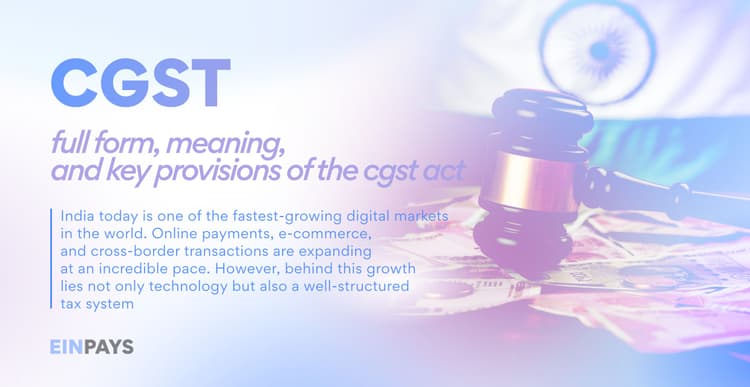 CGST

full form, meaning, and key provisions of the cgst act

India today is one of the fastest-growing digital markets in the world. Online payments, e-commerce, and cross-border transactions are expanding at an incredible pace. However, behind this growth lies not only technology but also a well-structured tax system

EINPAYS